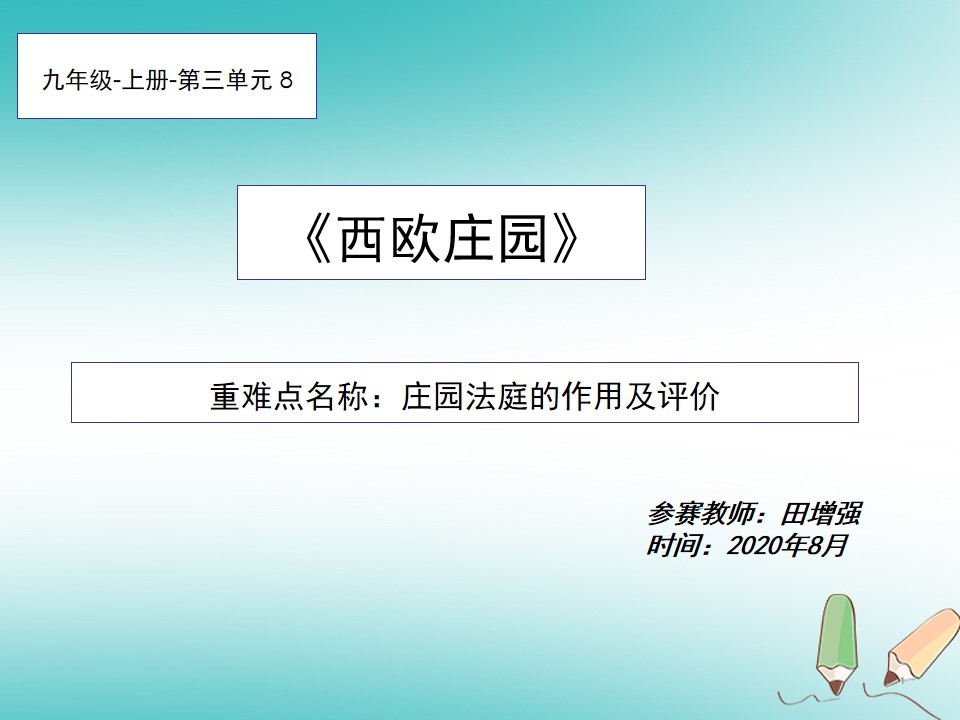 九年级-上册-第三单元8

《西欧庄园》

重难点名称：庄园法庭的作用及评价

参赛教师：田增强
时间：2020年8月